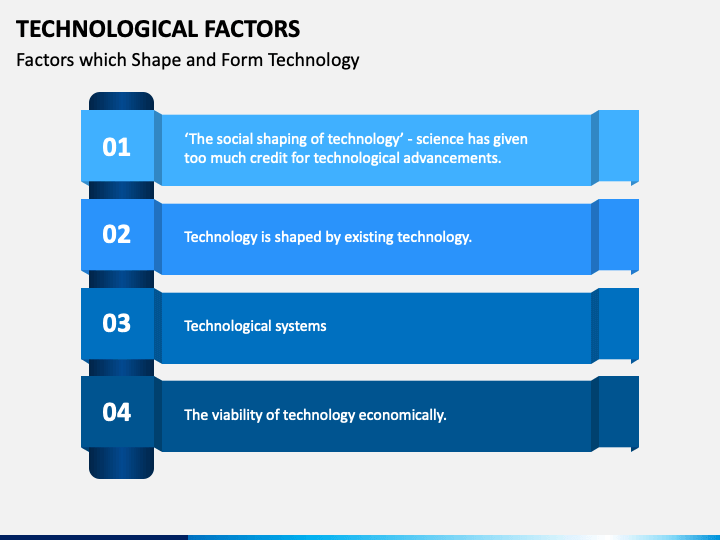 TECHNOLOGICAL FACTORS

Factors which Shape and Form Technology

01

‘The social shaping of technology’ - science has given too much credit for technological advancements.

02

Technology is shaped by existing technology.

03

Technological systems

04

The viability of technology economically.